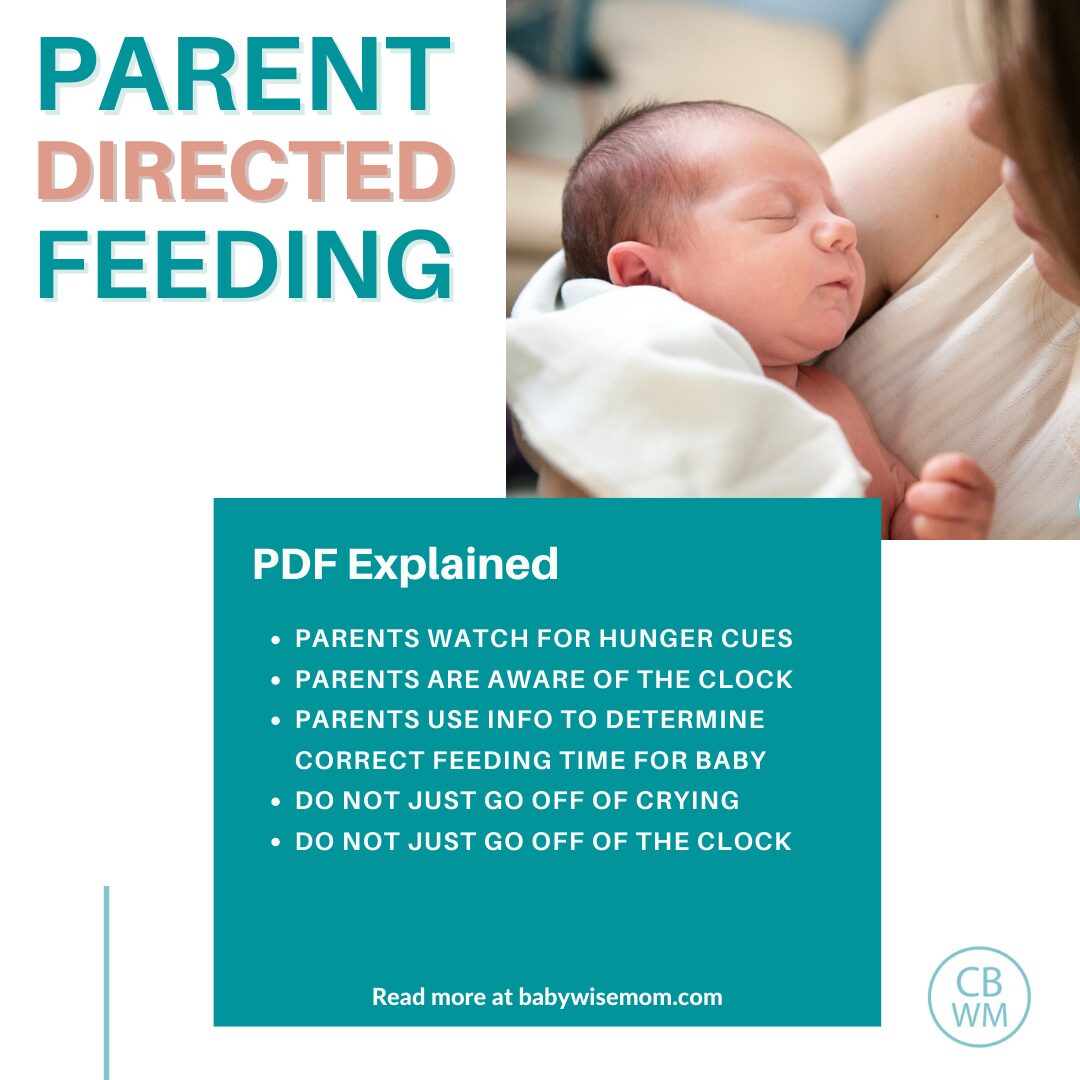 PARENT DIRECTED FEEDING

PDF Explained

- PARENTS WATCH FOR HUNGER CUES
- PARENTS ARE AWARE OF THE CLOCK
- PARENTS USE INFO TO DETERMINE CORRECT FEEDING TIME FOR BABY
- DO NOT JUST GO OFF OF CRYING
- DO NOT JUST GO OFF OF THE CLOCK

Read more at babywisemom.com

CB WM